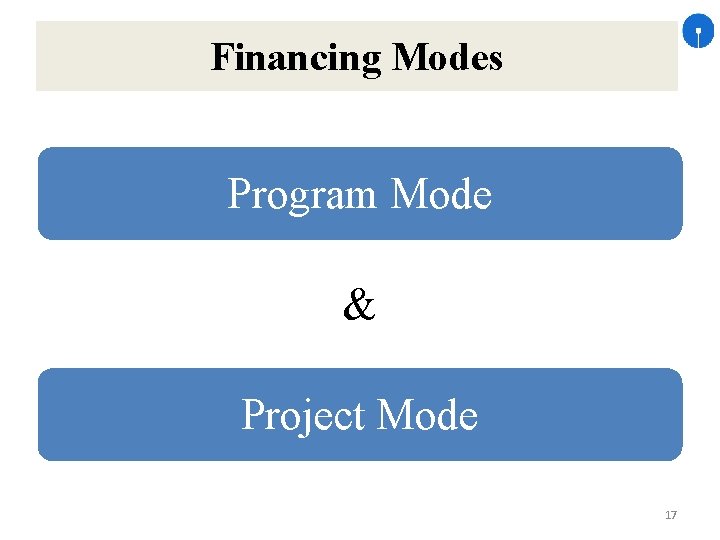 Financing Modes

Program Mode

&

Project Mode

17